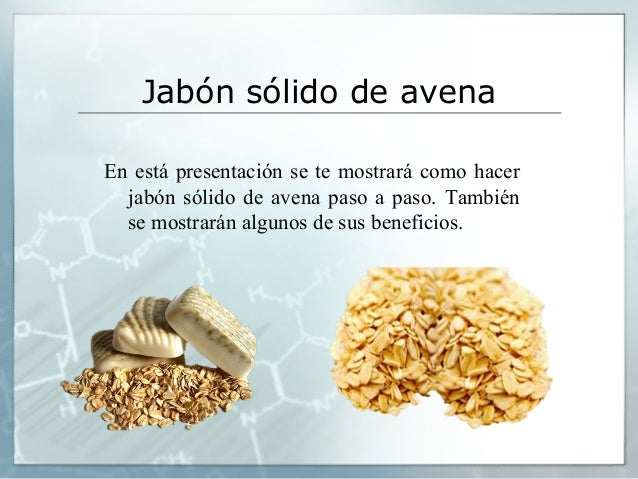 Jabón sólido de avena

En está presentación se te mostrará como hacer jabón sólido de avena paso a paso. También se mostrarán algunos de sus beneficios.